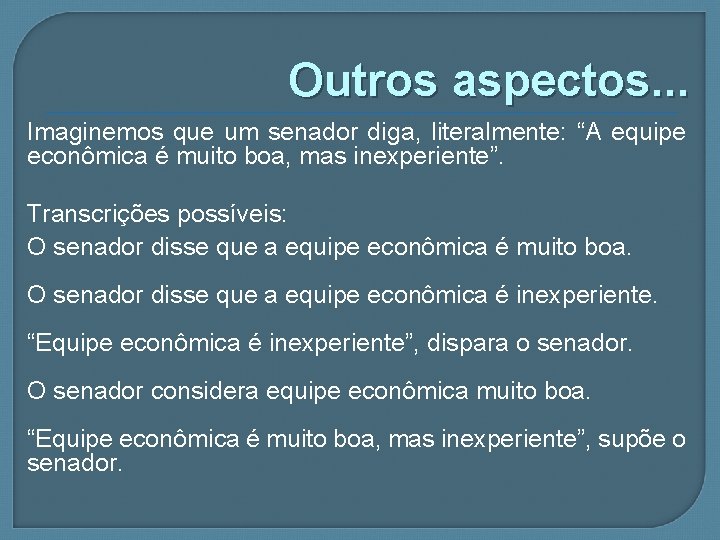 Outros aspectos...

Imaginemos que um senador diga, literalmente: “A equipe econômica é muito boa, mas inexperiente”.

Transcrições possíveis:

O senador disse que a equipe econômica é muito boa.

O senador disse que a equipe econômica é inexperiente.

“Equipe econômica é inexperiente”, dispara o senador.

O senador considera equipe econômica muito boa.

“Equipe econômica é muito boa, mas inexperiente”, supõe o senador.